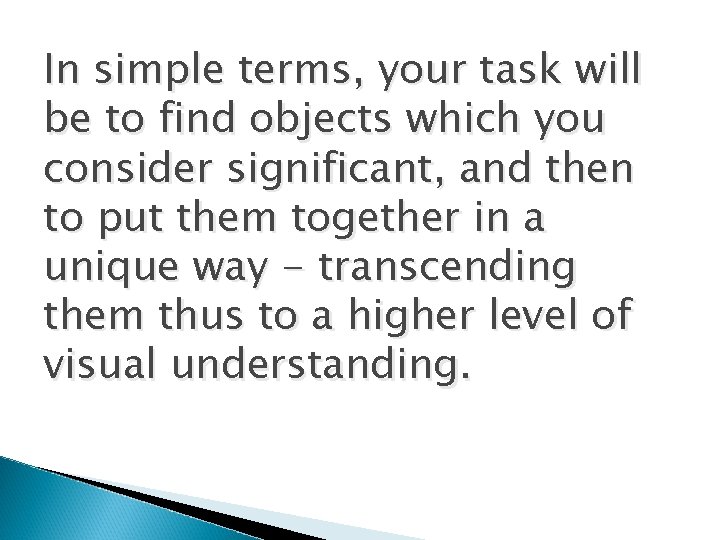 In simple terms, your task will be to find objects which you consider significant, and then to put them together in a unique way - transcending them thus to a higher level of visual understanding.